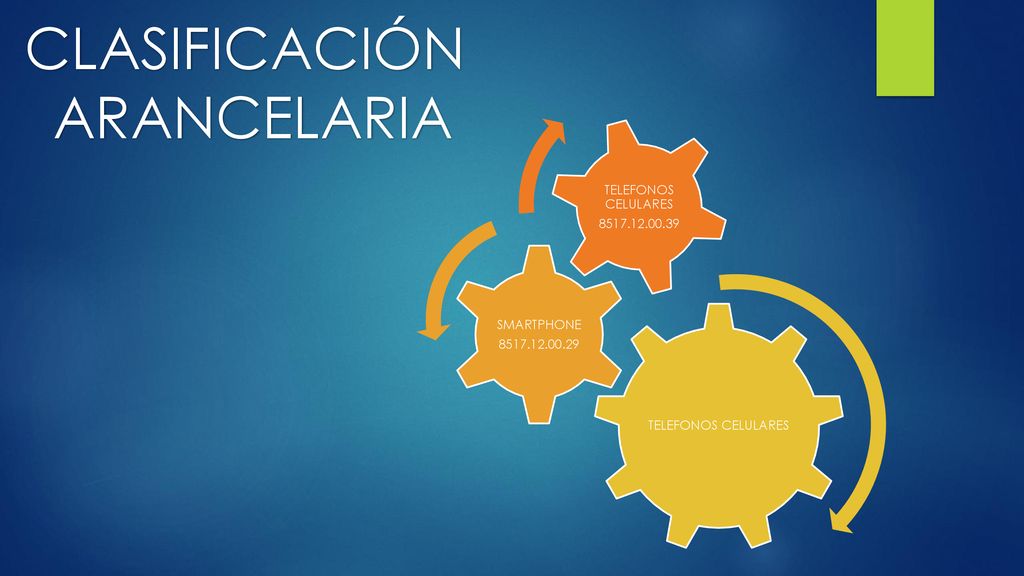 CLASIFICACIÓN ARANCELARIA

TELEFONOS CELULARES
8517.12.00.39

SMARTPHONE
8517.12.00.29

TELEFONOS CELULARES